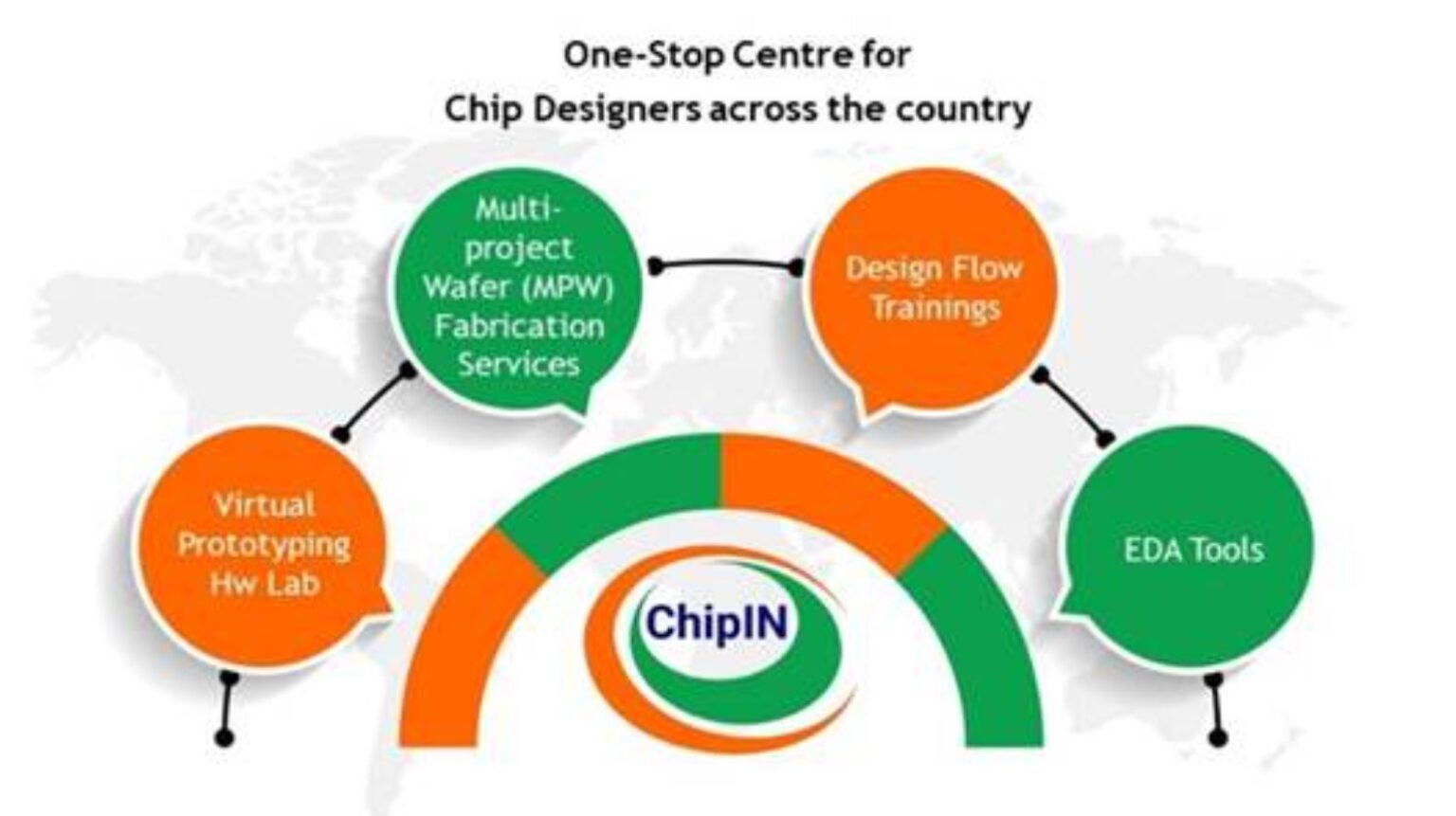 One-Stop Centre for
Chip Designers across the country

Virtual Prototyping Hw Lab

Multi-project Wafer (MPW) Fabrication Services

Design Flow Trainings

EDA Tools

ChipIN